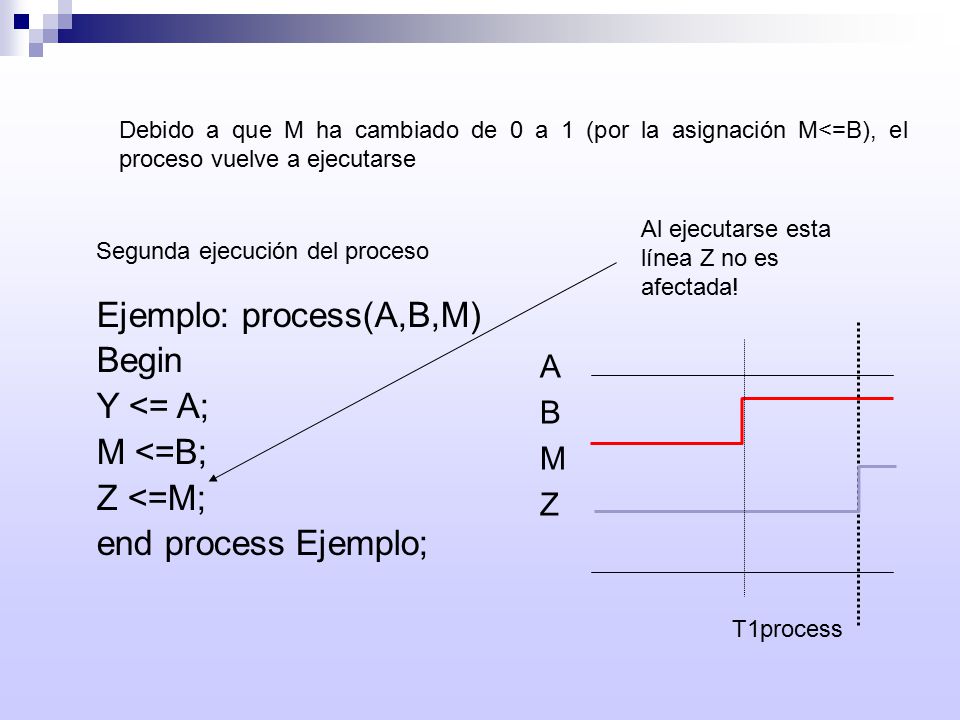 Debido a que M ha cambiado de 0 a 1 (por la asignación M<=B), el proceso vuelve a ejecutarse

Segunda ejecución del proceso

Al ejecutarse esta línea Z no es afectada!

Ejemplo: process(A,B,M)
Begin
Y <= A;
M <=B;
Z <=M;
end process Ejemplo;

A
B
M
Z

T1process